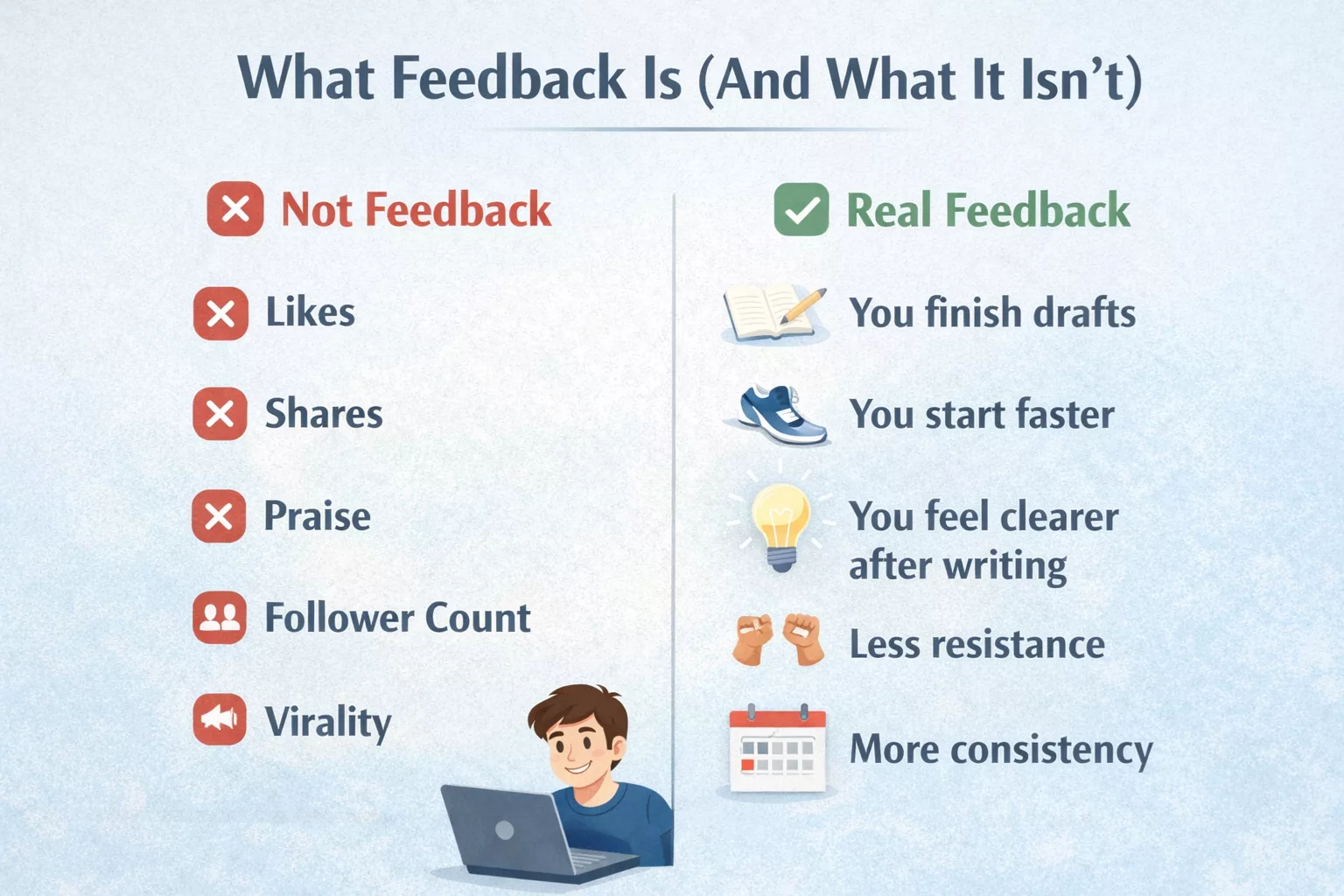 What Feedback Is (And What It Isn't)

Not Feedback

Likes

Shares

Praise

Follower Count

Virality

Real Feedback

You finish drafts

You start faster

You feel clearer after writing

Less resistance

More consistency